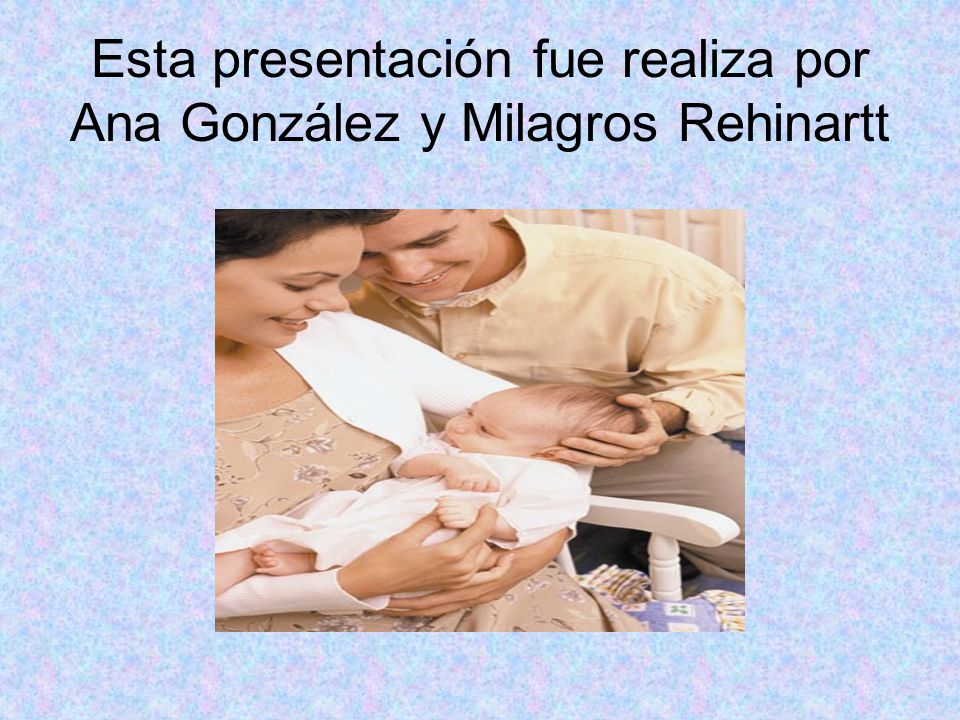 Esta presentación fue realiza por Ana González y Milagros Rehinartt